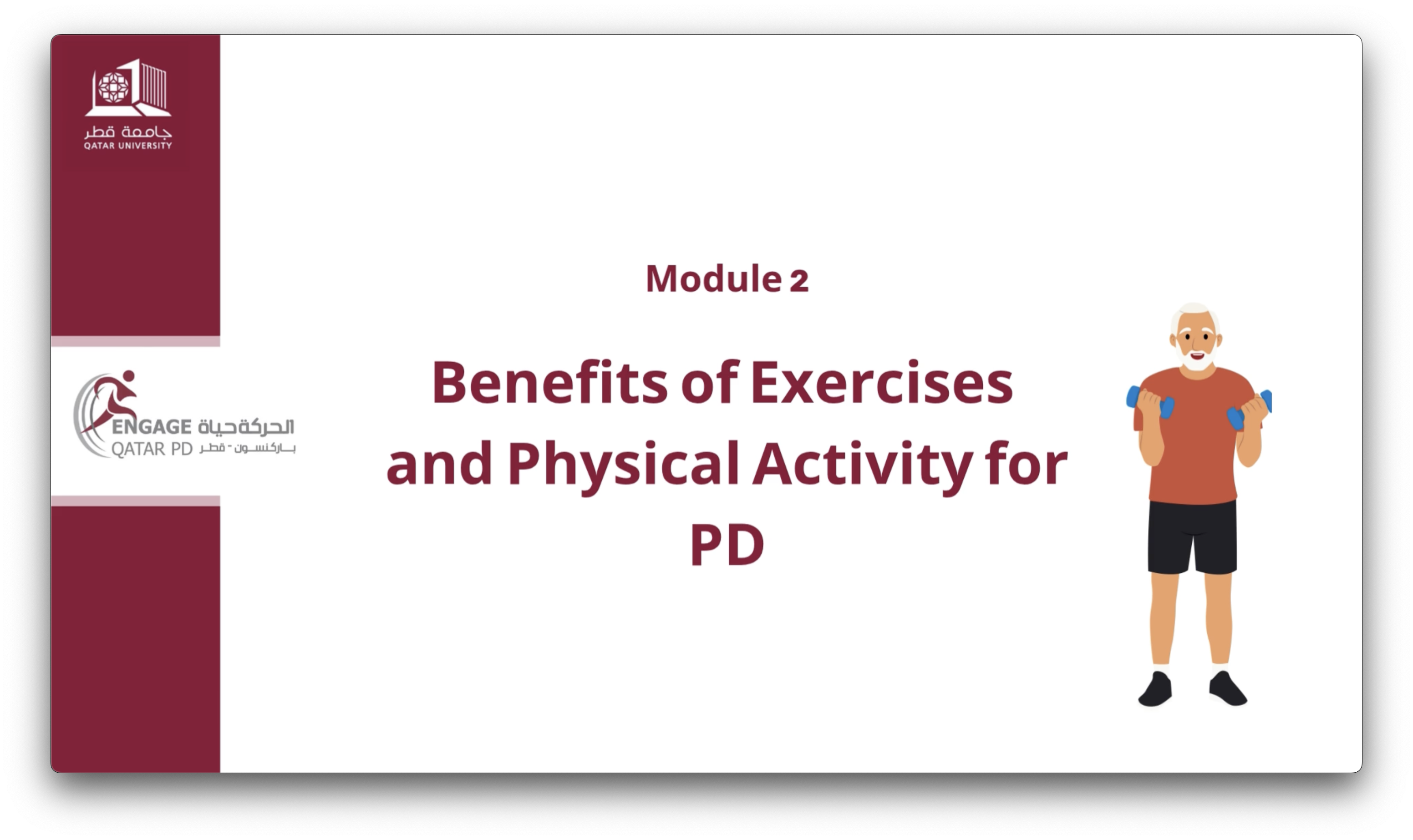 جامعة قطر
QATAR UNIVERSITY

ENGAGE الحركة حياة
QATAR PD باركنسون - قطر

Module 2

Benefits of Exercises and Physical Activity for PD